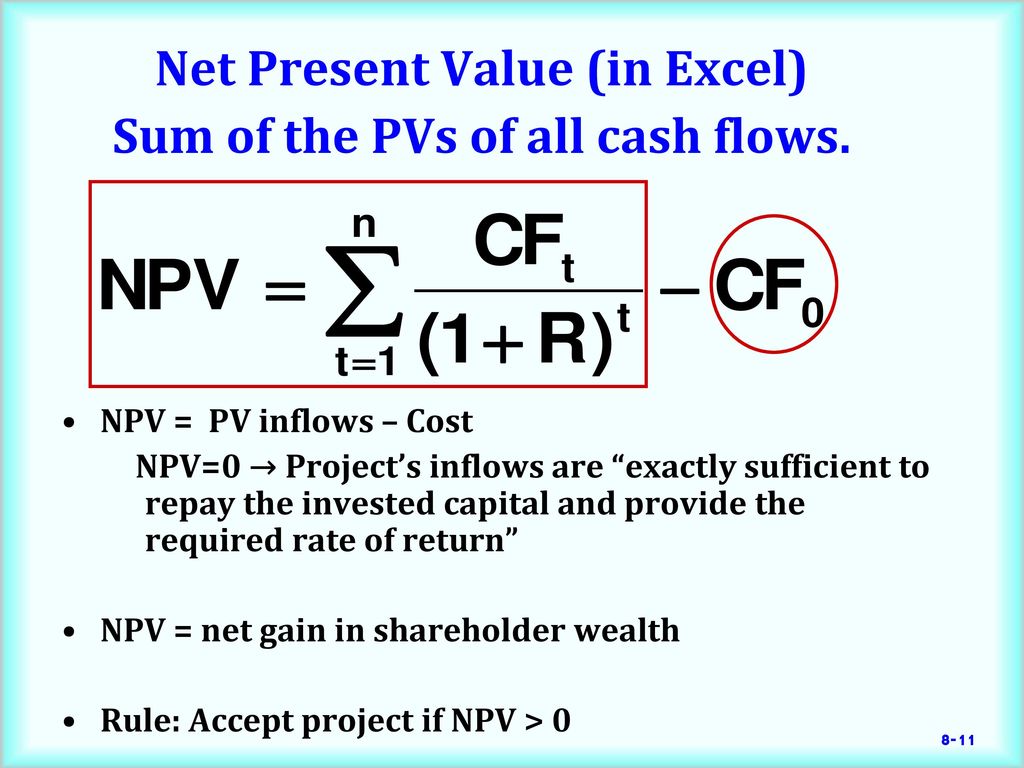 Net Present Value (in Excel)
Sum of the PVs of all cash flows.

$NPV = \sum_{t=1}^{n} \frac{CF_t}{(1+R)^t} - CF_0$

• NPV = PV inflows – Cost
NPV=0 → Project's inflows are "exactly sufficient to repay the invested capital and provide the required rate of return"

• NPV = net gain in shareholder wealth

• Rule: Accept project if NPV > 0

8-11